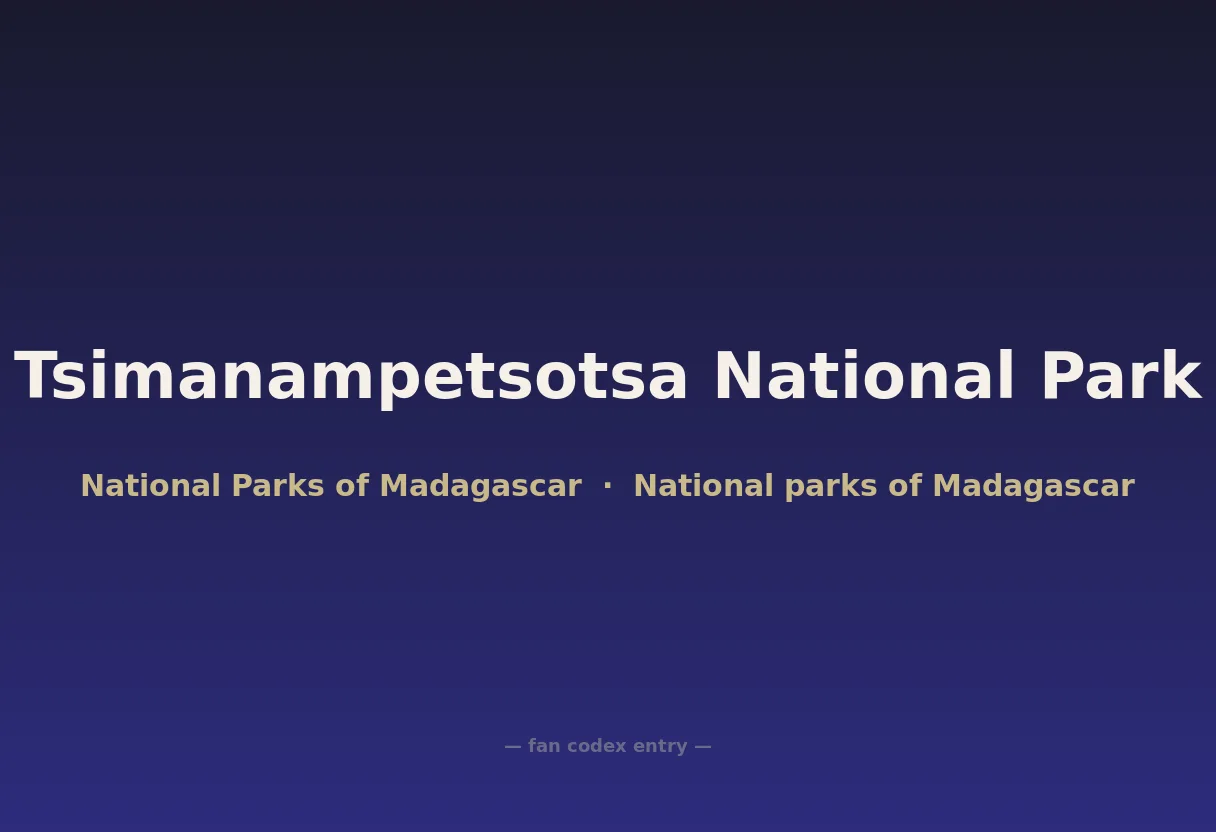 Tsimanampetsotsa National Park

National Parks of Madagascar · National parks of Madagascar

— fan codex entry —